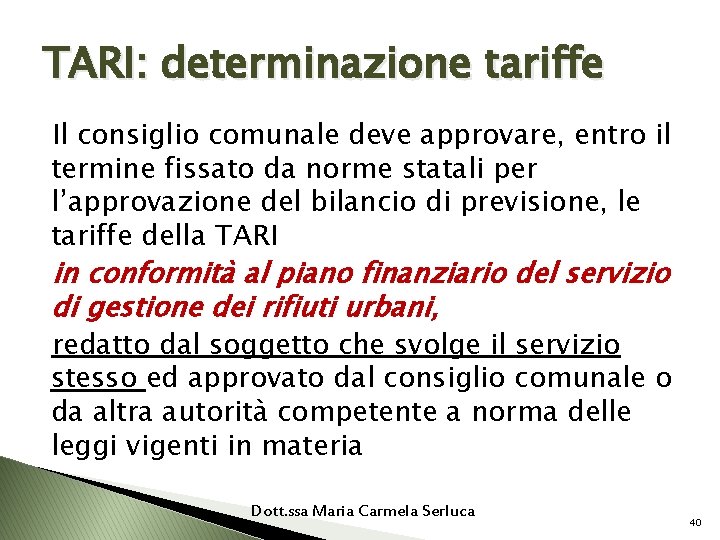 TARI: determinazione tariffe

Il consiglio comunale deve approvare, entro il termine fissato da norme statali per l'approvazione del bilancio di previsione, le tariffe della TARI

in conformità al piano finanziario del servizio di gestione dei rifiuti urbani,

redatto dal soggetto che svolge il servizio stesso ed approvato dal consiglio comunale o da altra autorità competente a norma delle leggi vigenti in materia

Dott.ssa Maria Carmela Serluca

40